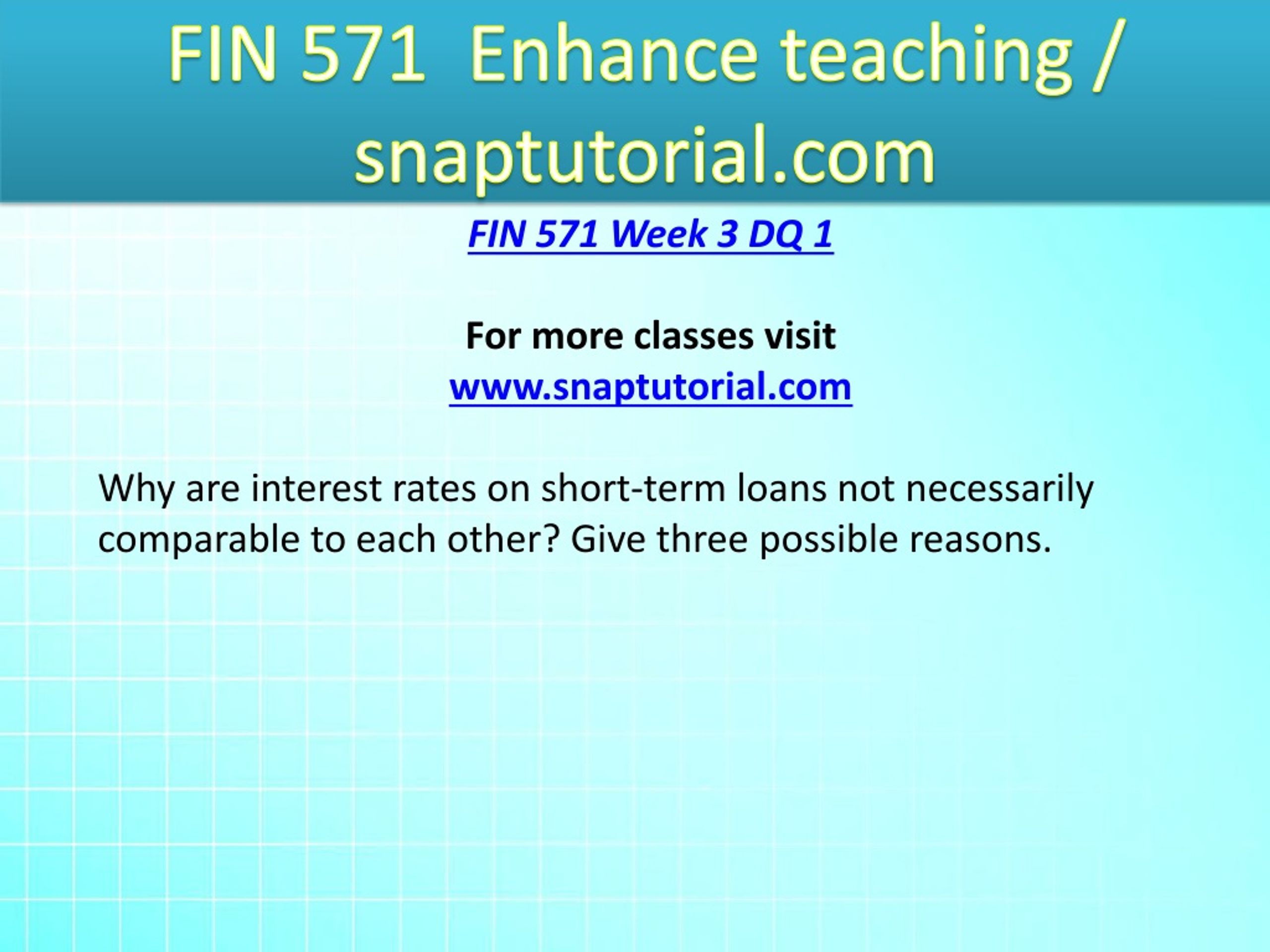 FIN 571 Enhance teaching / snaptutorial.com

FIN 571 Week 3 DQ 1

For more classes visit
www.snaptutorial.com

Why are interest rates on short-term loans not necessarily comparable to each other? Give three possible reasons.